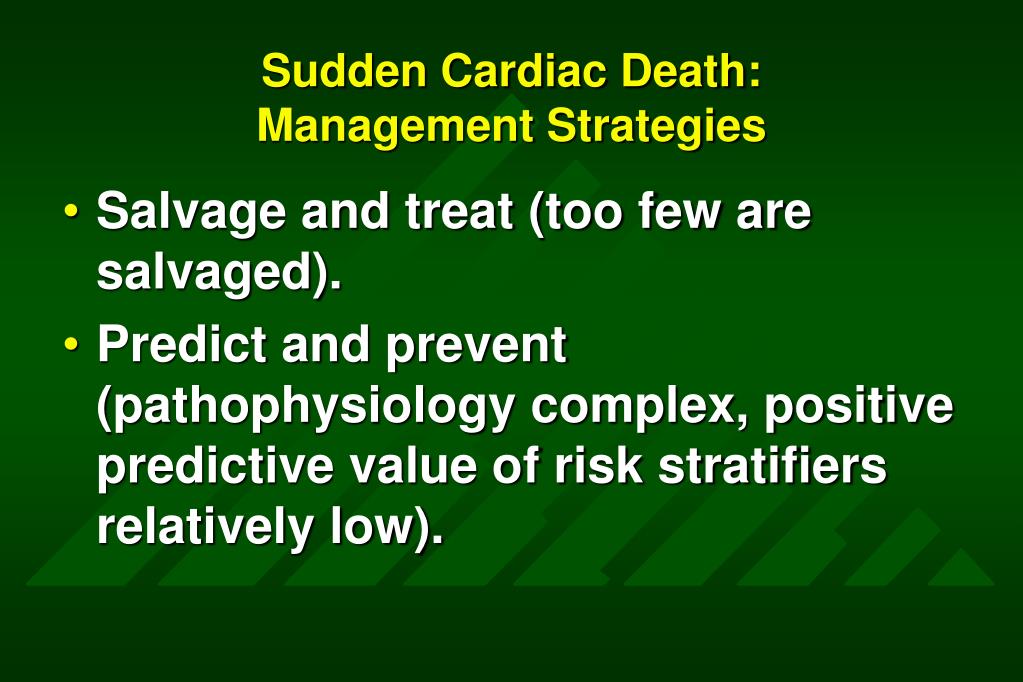 Sudden Cardiac Death:
Management Strategies

• Salvage and treat (too few are salvaged).

• Predict and prevent (pathophysiology complex, positive predictive value of risk stratifiers relatively low).